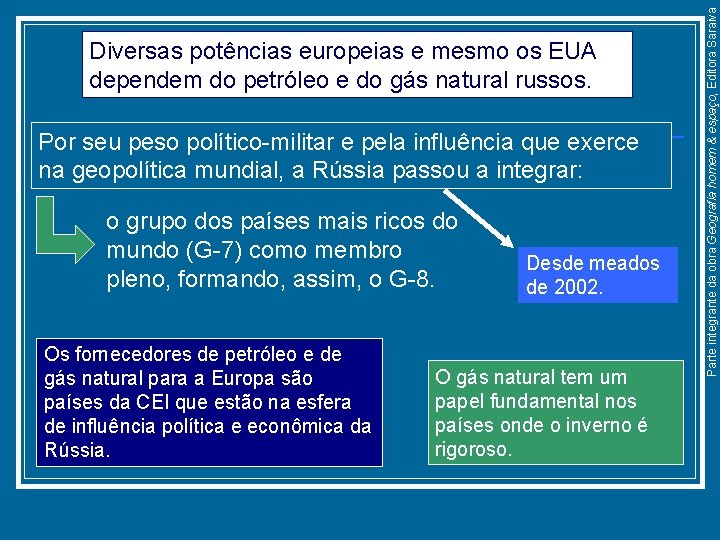 Diversas potências europeias e mesmo os EUA dependem do petróleo e do gás natural russos.

Por seu peso político-militar e pela influência que exerce na geopolítica mundial, a Rússia passou a integrar:

o grupo dos países mais ricos do mundo (G-7) como membro pleno, formando, assim, o G-8.

Desde meados de 2002.

Os fornecedores de petróleo e de gás natural para a Europa são países da CEI que estão na esfera de influência política e econômica da Rússia.

O gás natural tem um papel fundamental nos países onde o inverno é rigoroso.

Parte integrante da obra Geografia homem & espaço, Editora Saraiva